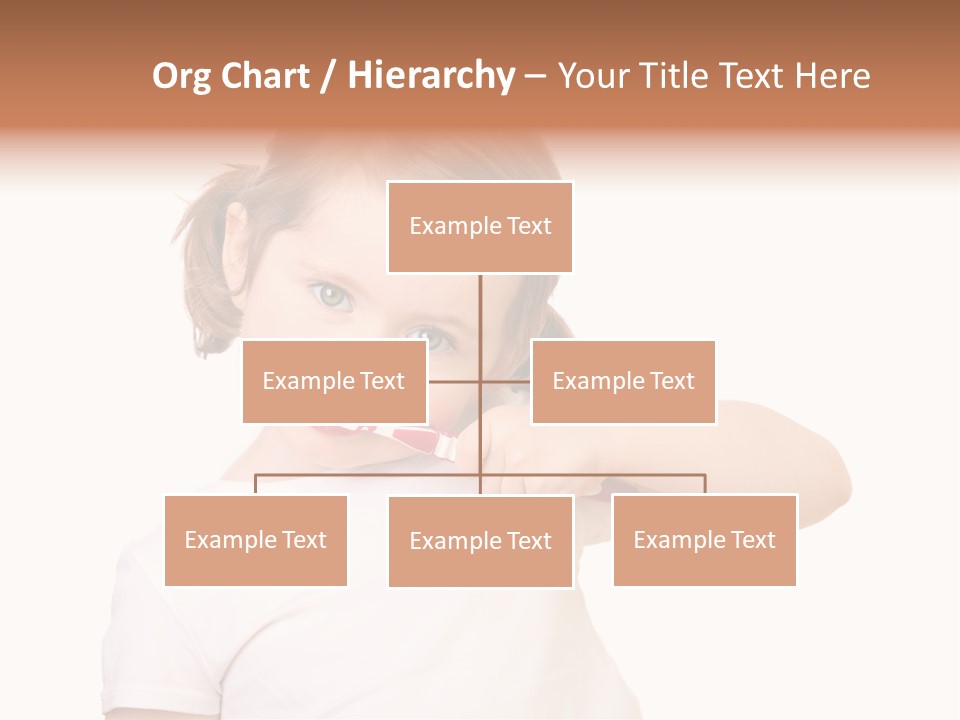 Org Chart / Hierarchy – Your Title Text Here

Example Text

Example Text

Example Text

Example Text

Example Text

Example Text